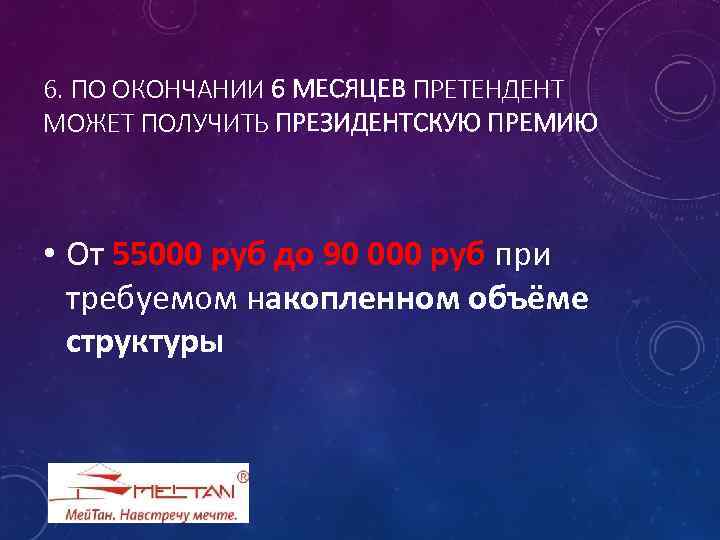 6. ПО ОКОНЧАНИИ 6 МЕСЯЦЕВ ПРЕТЕНДЕНТ МОЖЕТ ПОЛУЧИТЬ ПРЕЗИДЕНТСКУЮ ПРЕМИЮ

• От 55000 руб до 90 000 руб при требуемом накопленном объёме структуры

MEITAN®
МейТан. Навстречу мечте.